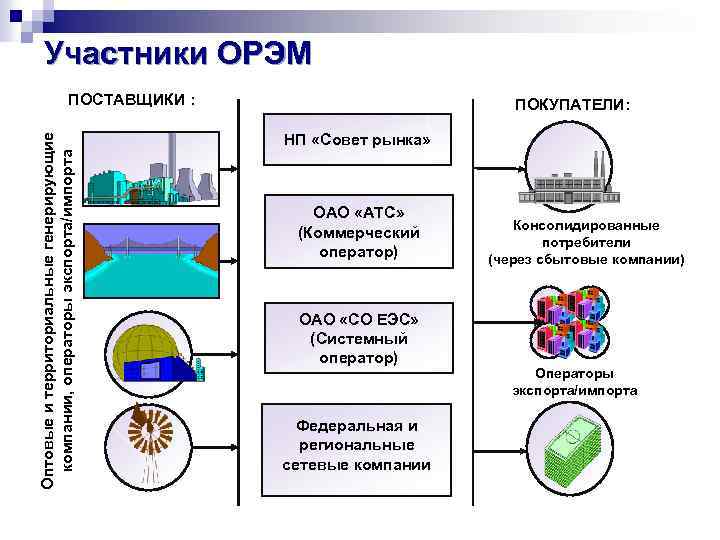 Участники ОРЭМ

ПОСТАВЩИКИ :

Оптовые и территориальные генерирующие компании, операторы экспорта/импорта

НП «Совет рынка»

ОАО «АТС» (Коммерческий оператор)

ОАО «СО ЕЭС» (Системный оператор)

Федеральная и региональные сетевые компании

ПОКУПАТЕЛИ:

Консолидированные потребители (через сбытовые компании)

Операторы экспорта/импорта